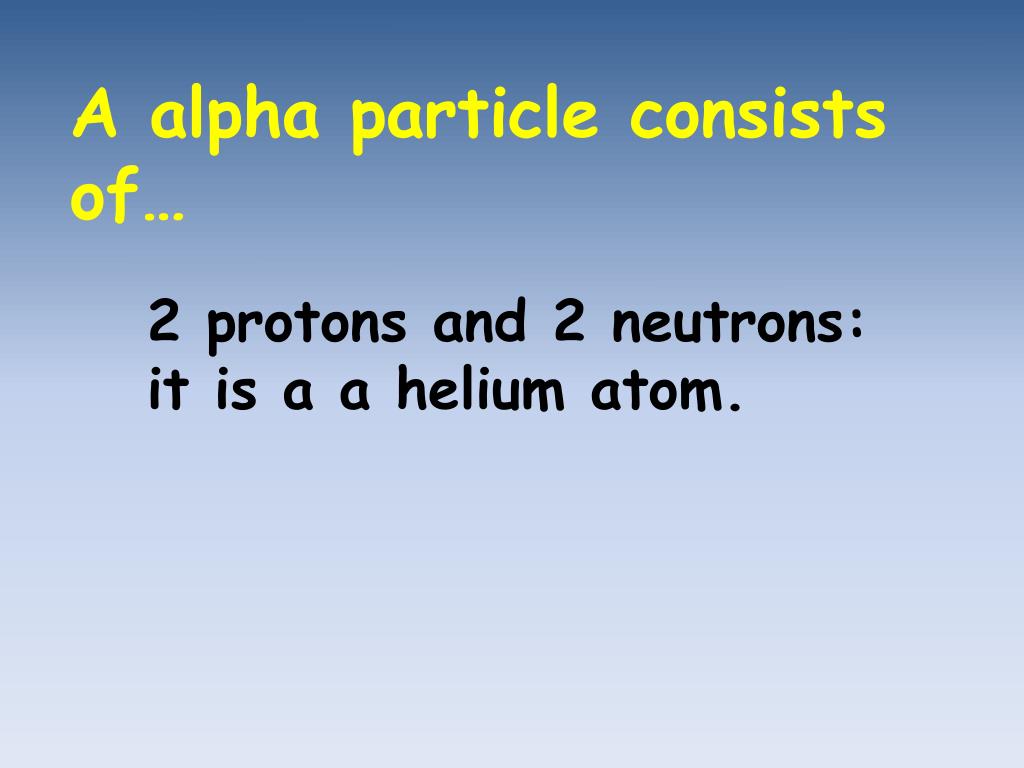 A alpha particle consists of…

2 protons and 2 neutrons: it is a a helium atom.